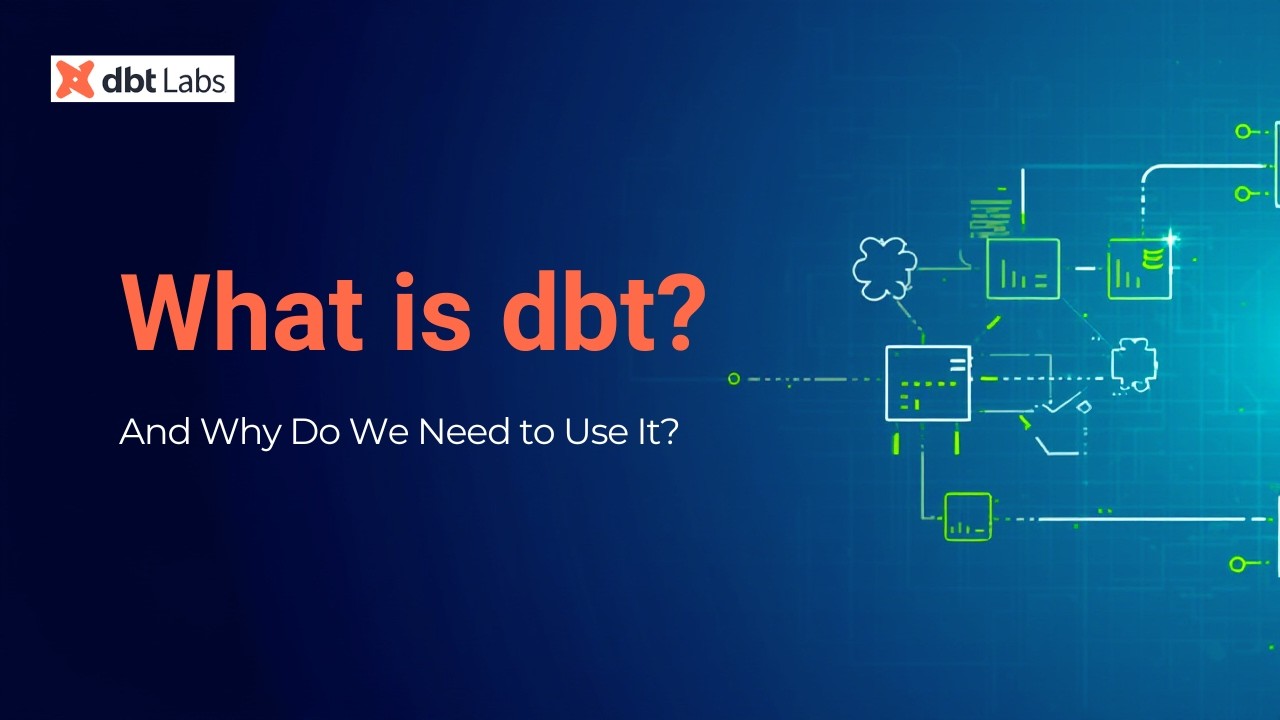 dbt Labs

What is dbt?

And Why Do We Need to Use It?